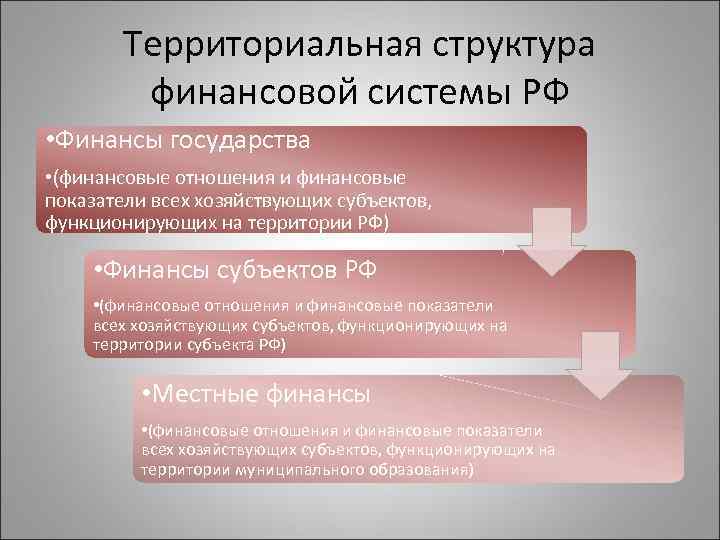 Территориальная структура финансовой системы РФ

•Финансы государства

•(финансовые отношения и финансовые показатели всех хозяйствующих субъектов, функционирующих на территории РФ)

•Финансы субъектов РФ

•(финансовые отношения и финансовые показатели всех хозяйствующих субъектов, функционирующих на территории субъекта РФ)

•Местные финансы

•(финансовые отношения и финансовые показатели всех хозяйствующих субъектов, функционирующих на территории муниципального образования)